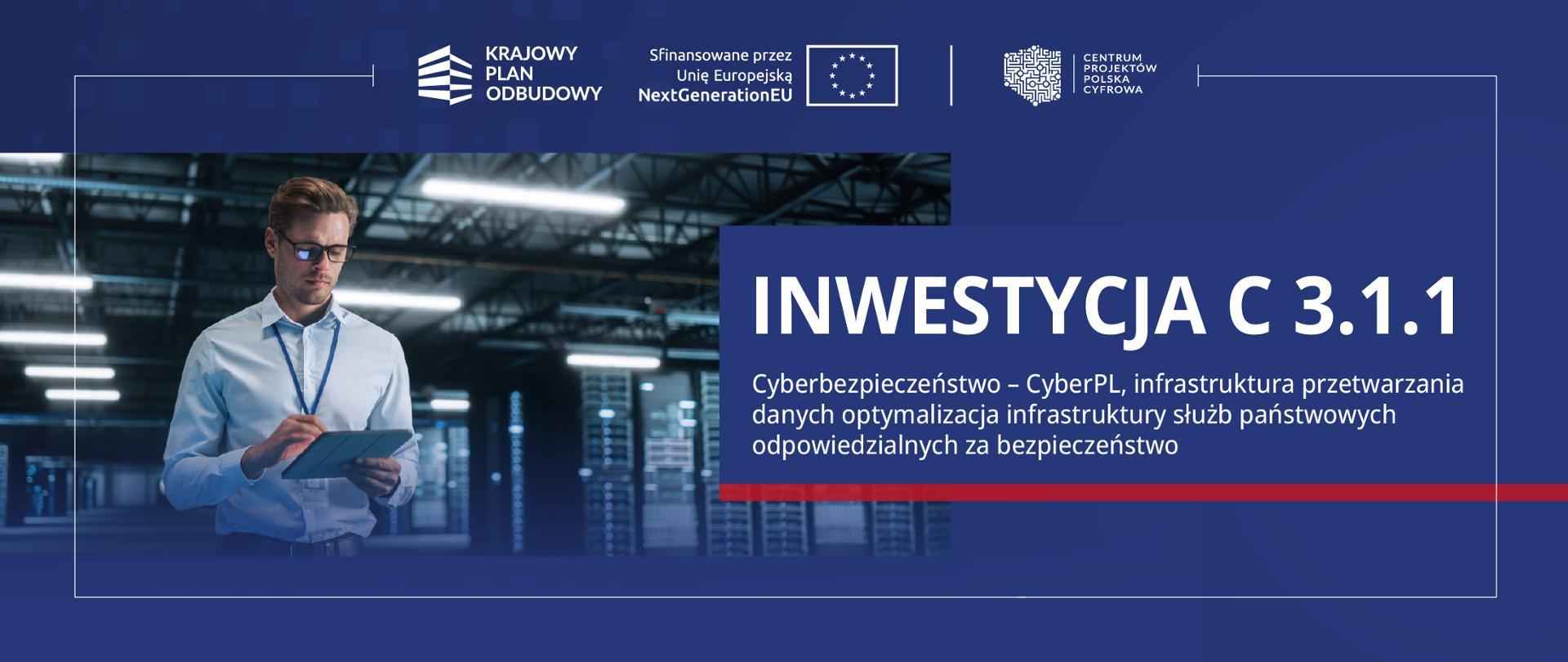 KRAJOWY PLAN ODBUDOWY

Sfinansowane przez Unię Europejską NextGenerationEU

CENTRUM PROJEKTÓW POLSKA CYFROWA

INWESTYCJA C 3.1.1

Cyberbezpieczeństwo – CyberPL, infrastruktura przetwarzania danych optymalizacja infrastruktury służb państwowych odpowiedzialnych za bezpieczeństwo